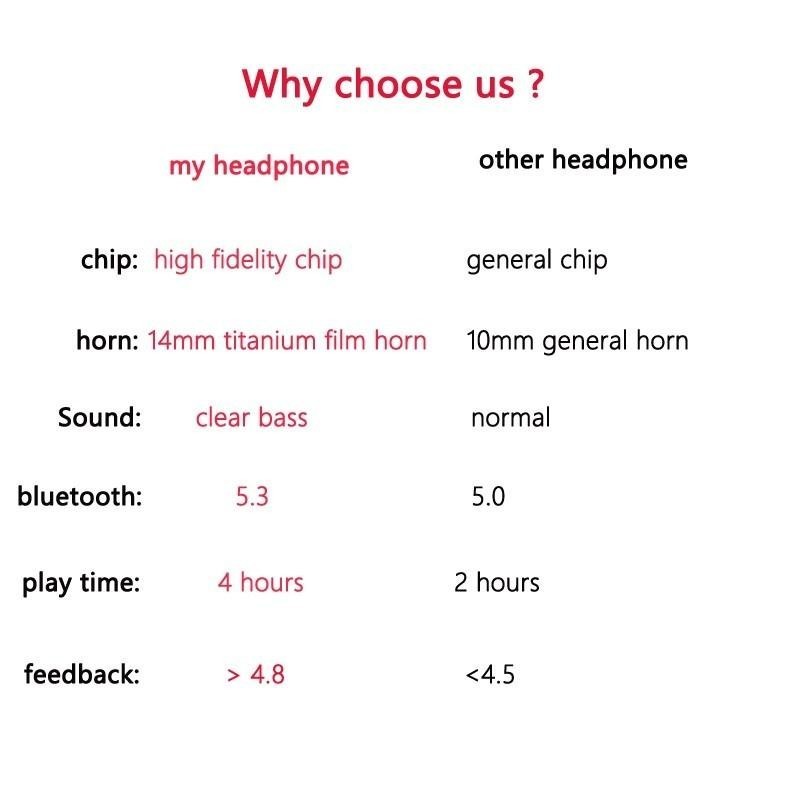 Why choose us ?

|  | my headphone | other headphone |
|---|---|---|
| chip: | high fidelity chip | general chip |
| horn: | 14mm titanium film horn | 10mm general horn |
| Sound: | clear bass | normal |
| bluetooth: | 5.3 | 5.0 |
| play time: | 4 hours | 2 hours |
| feedback: | > 4.8 | <4.5 |